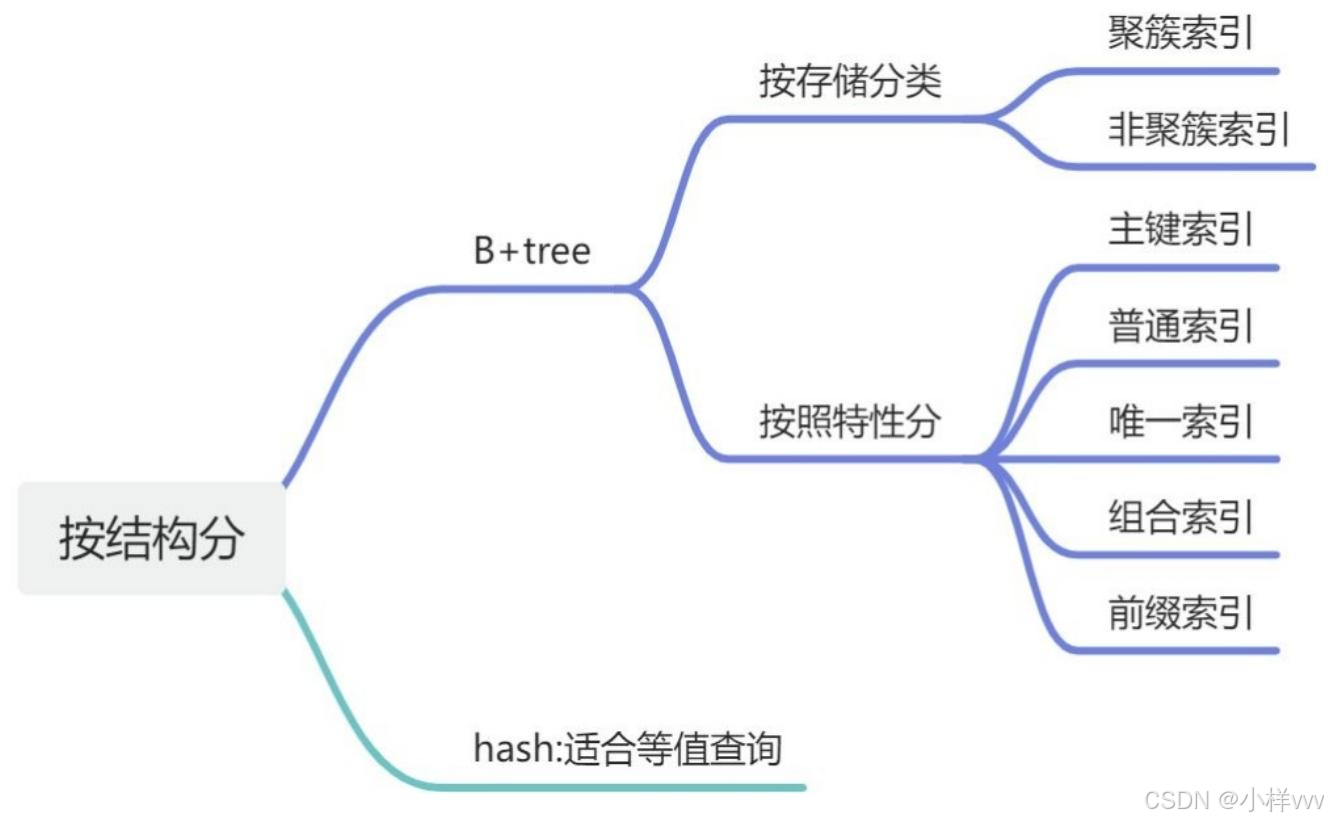 按结构分

B+tree

按存储分类

聚簇索引

非聚簇索引

按照特性分

主键索引

普通索引

唯一索引

组合索引

前缀索引

hash:适合等值查询

CSDN @小样vvv